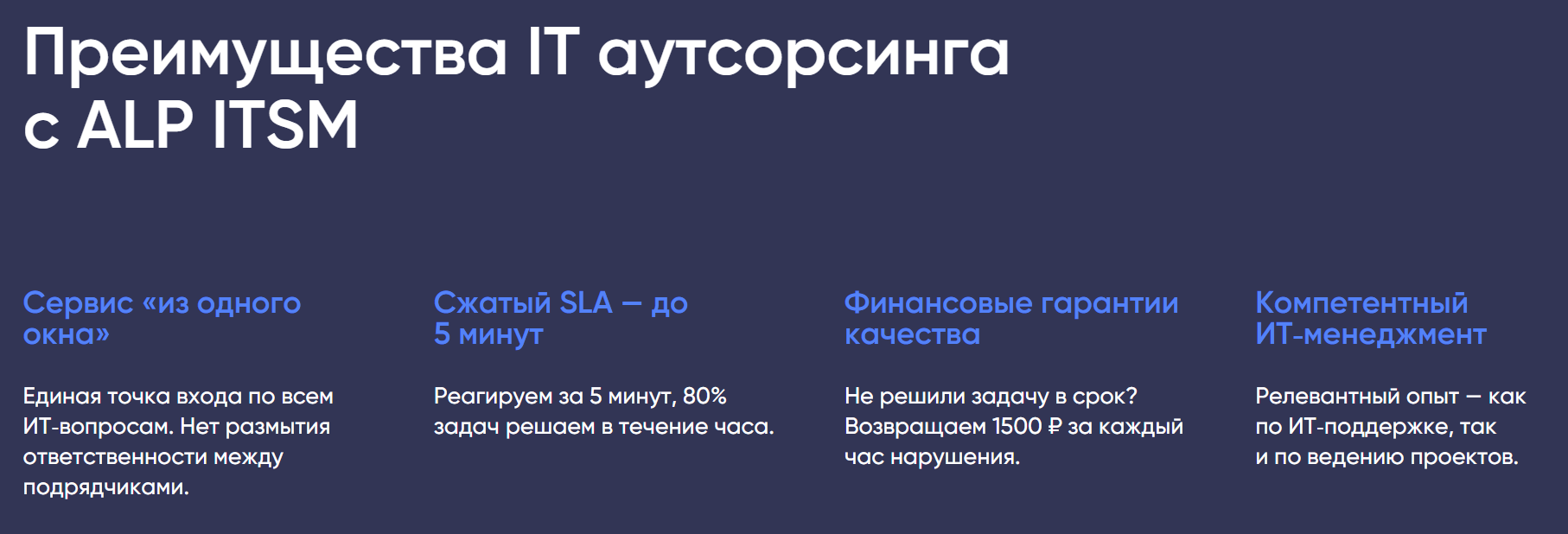 Преимущества IT аутсорсинга с ALP ITSM

Сервис «из одного окна»

Единая точка входа по всем ИТ-вопросам. Нет размытия ответственности между подрядчиками.

Сжатый SLA — до 5 минут

Реагируем за 5 минут, 80% задач решаем в течение часа.

Финансовые гарантии качества

Не решили задачу в срок? Возвращаем 1500 ₽ за каждый час нарушения.

Компетентный ИТ-менеджмент

Релевантный опыт — как по ИТ-поддержке, так и по ведению проектов.